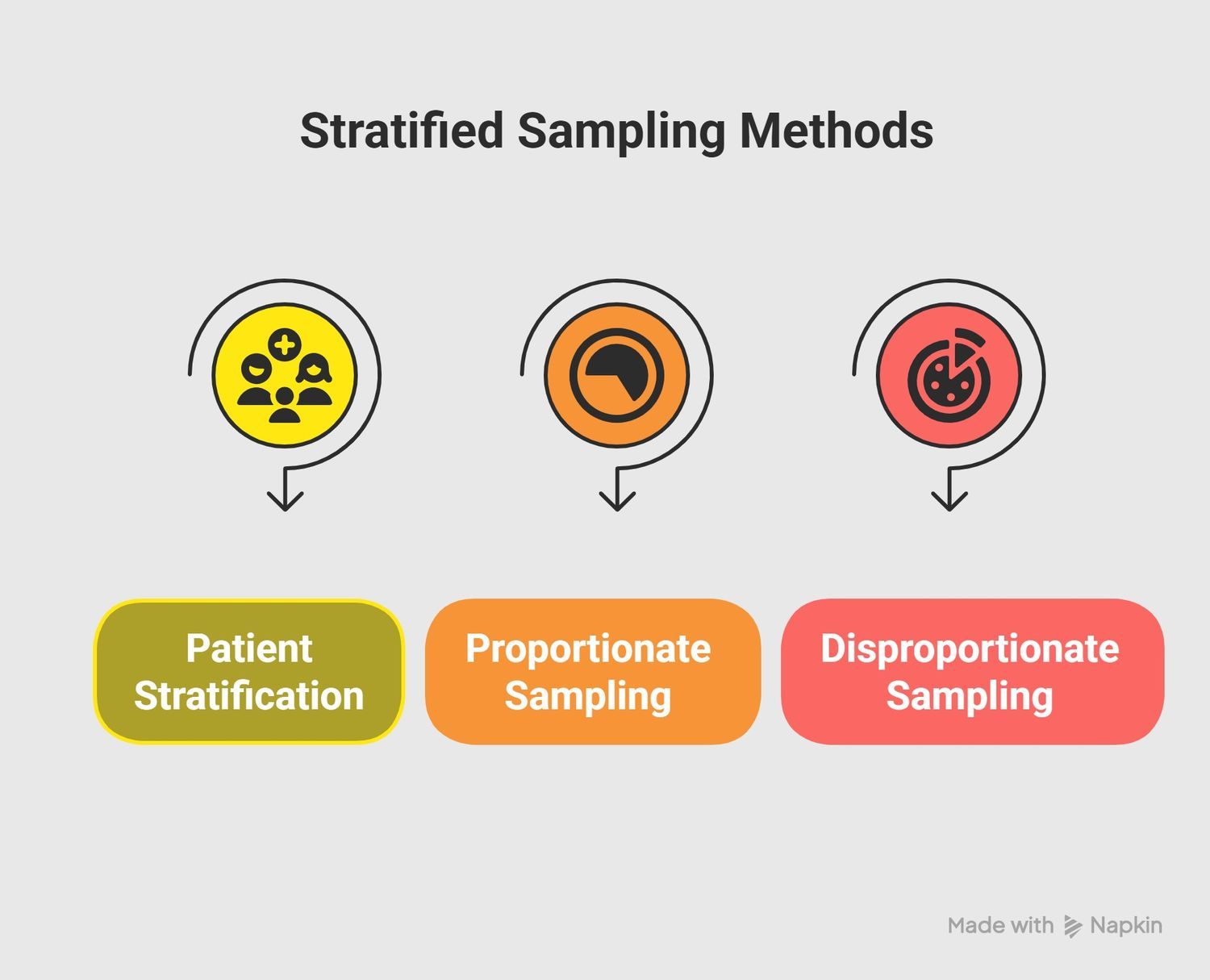 Stratified Sampling Methods

Patient Stratification

Proportionate Sampling

Disproportionate Sampling

Made with Napkin